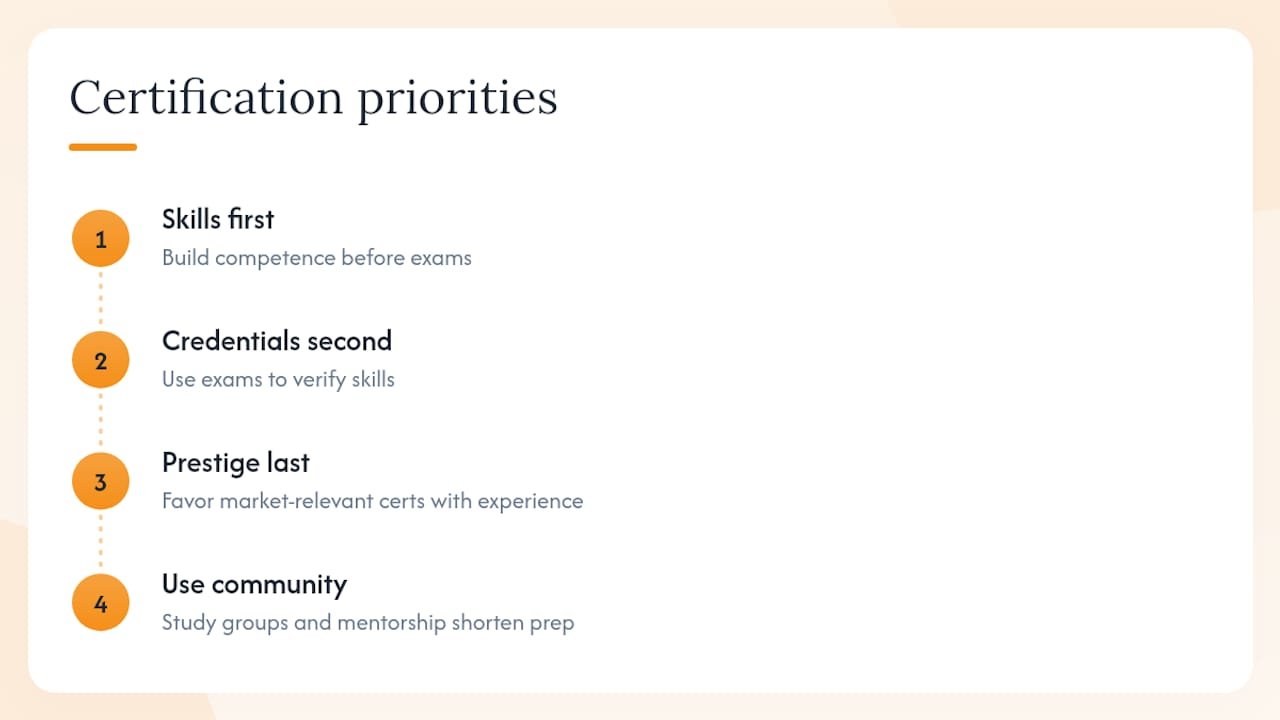 Certification priorities

1
Skills first
Build competence before exams

2
Credentials second
Use exams to verify skills

3
Prestige last
Favor market-relevant certs with experience

4
Use community
Study groups and mentorship shorten prep